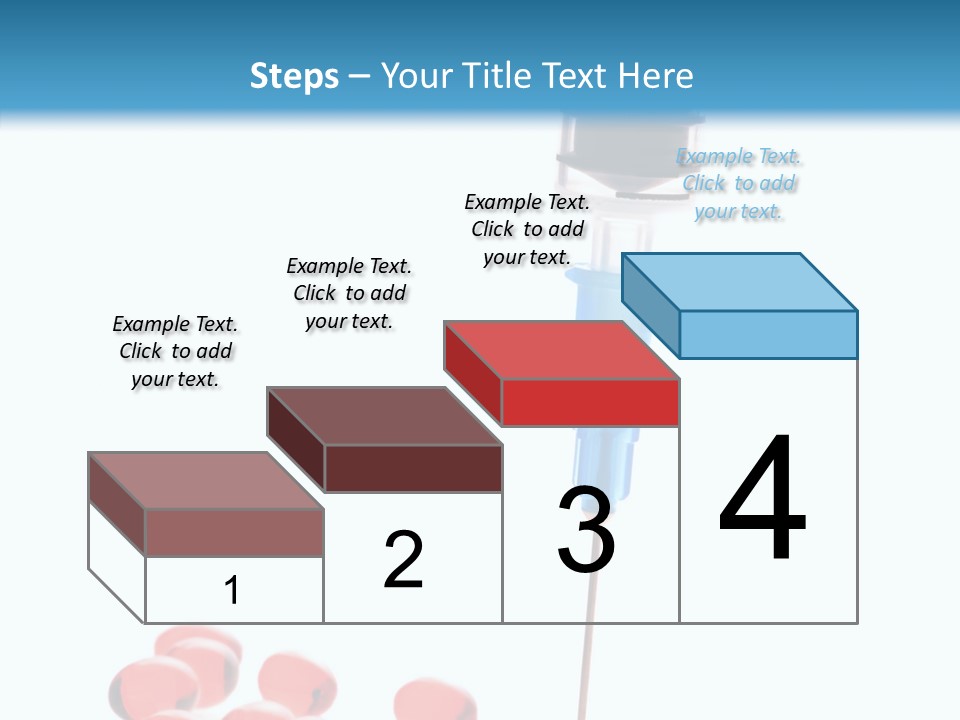 Steps – Your Title Text Here

Example Text. Click to add your text.

Example Text. Click to add your text.

Example Text. Click to add your text.

Example Text. Click to add your text.

1

2

3

4